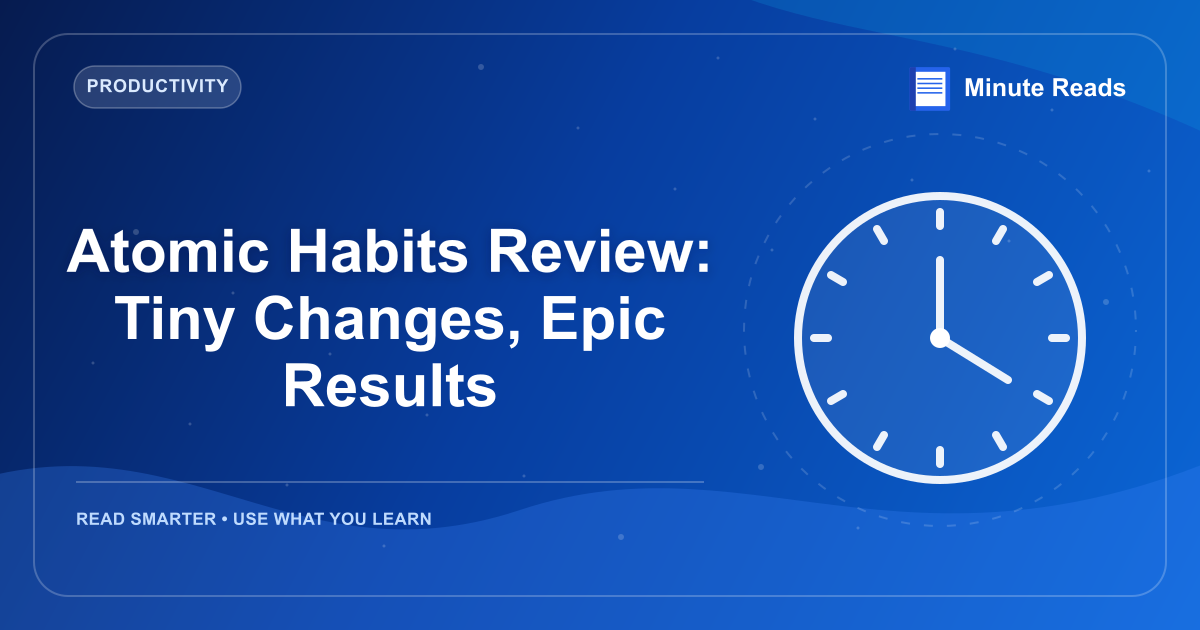 PRODUCTIVITY

Minute Reads

Atomic Habits Review: Tiny Changes, Epic Results

READ SMARTER • USE WHAT YOU LEARN